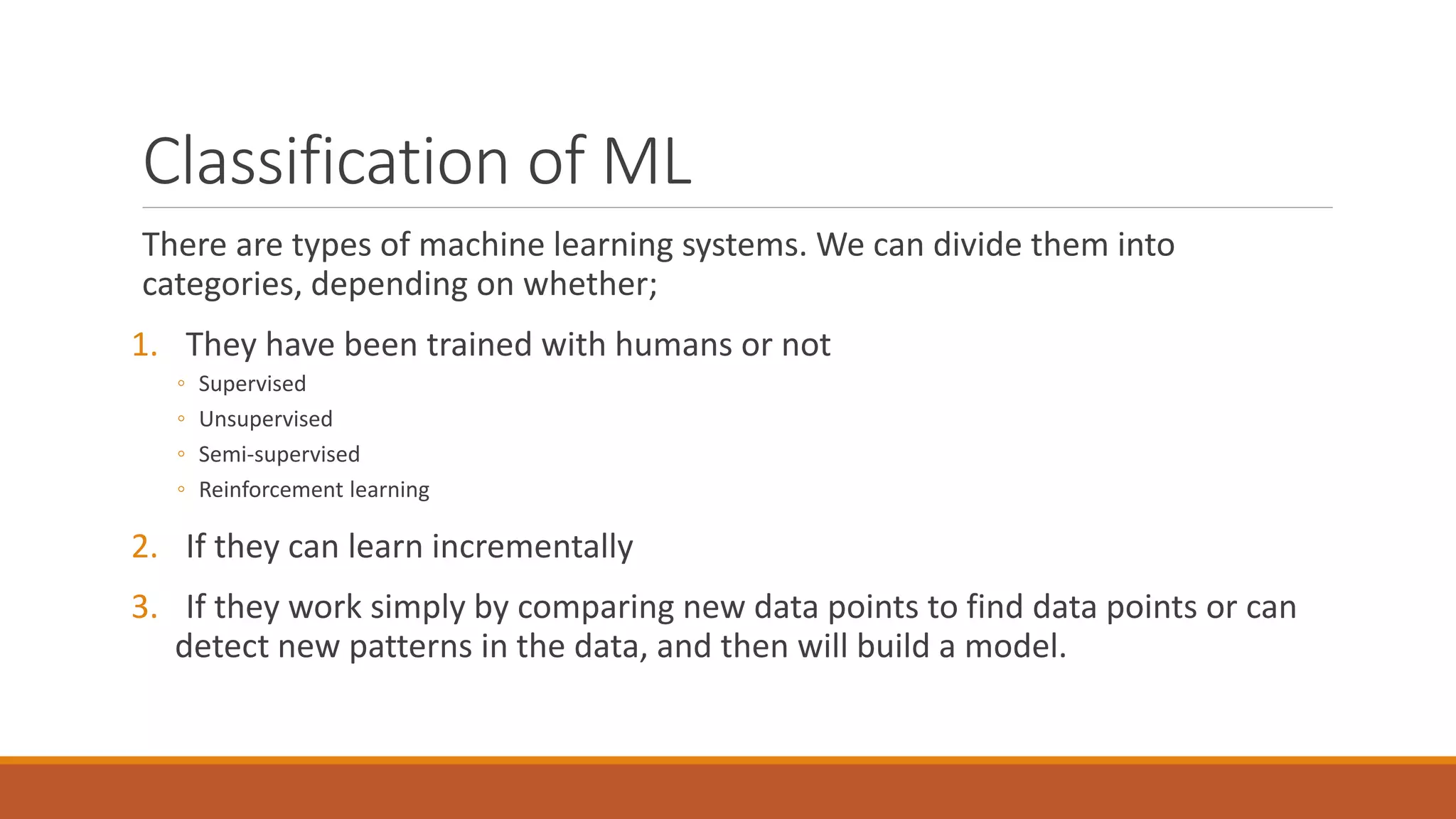 Classification of ML

There are types of machine learning systems. We can divide them into categories, depending on whether;

1. They have been trained with humans or not
◦ Supervised
◦ Unsupervised
◦ Semi-supervised
◦ Reinforcement learning

2. If they can learn incrementally

3. If they work simply by comparing new data points to find data points or can detect new patterns in the data, and then will build a model.